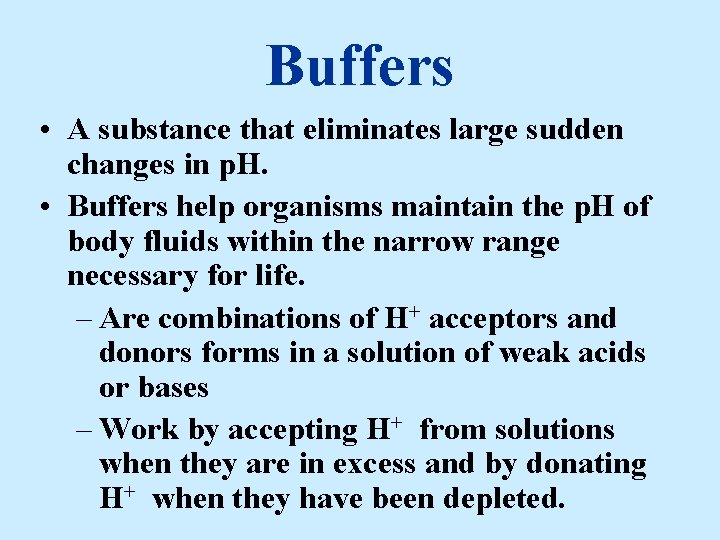 Buffers

• A substance that eliminates large sudden changes in pH.

• Buffers help organisms maintain the pH of body fluids within the narrow range necessary for life.

– Are combinations of $H^+$ acceptors and donors forms in a solution of weak acids or bases

– Work by accepting $H^+$ from solutions when they are in excess and by donating $H^+$ when they have been depleted.